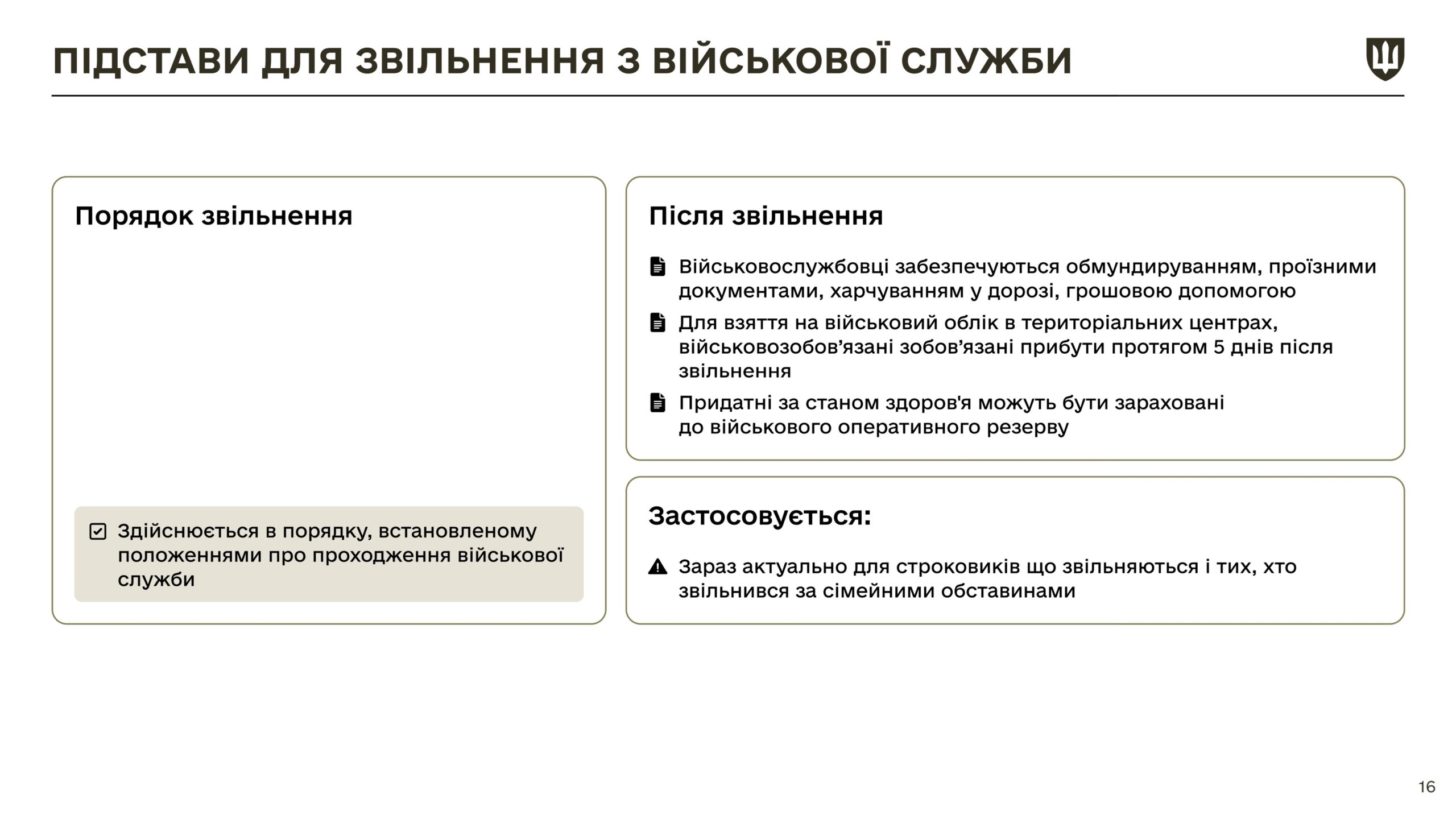 ПІДСТАВИ ДЛЯ ЗВІЛЬНЕННЯ З ВІЙСЬКОВОЇ СЛУЖБИ

Порядок звільнення

Здійснюється в порядку, встановленому положеннями про проходження військової служби

Після звільнення

Військовослужбовці забезпечуються обмундируванням, проїзними документами, харчуванням у дорозі, грошовою допомогою

Для взяття на військовий облік в територіальних центрах, військовозобов’язані зобов’язані прибути протягом 5 днів після звільнення

Придатні за станом здоров'я можуть бути зараховані до військового оперативного резерву

Застосовується:

Зараз актуально для строковиків що звільняються і тих, хто звільнився за сімейними обставинами

16